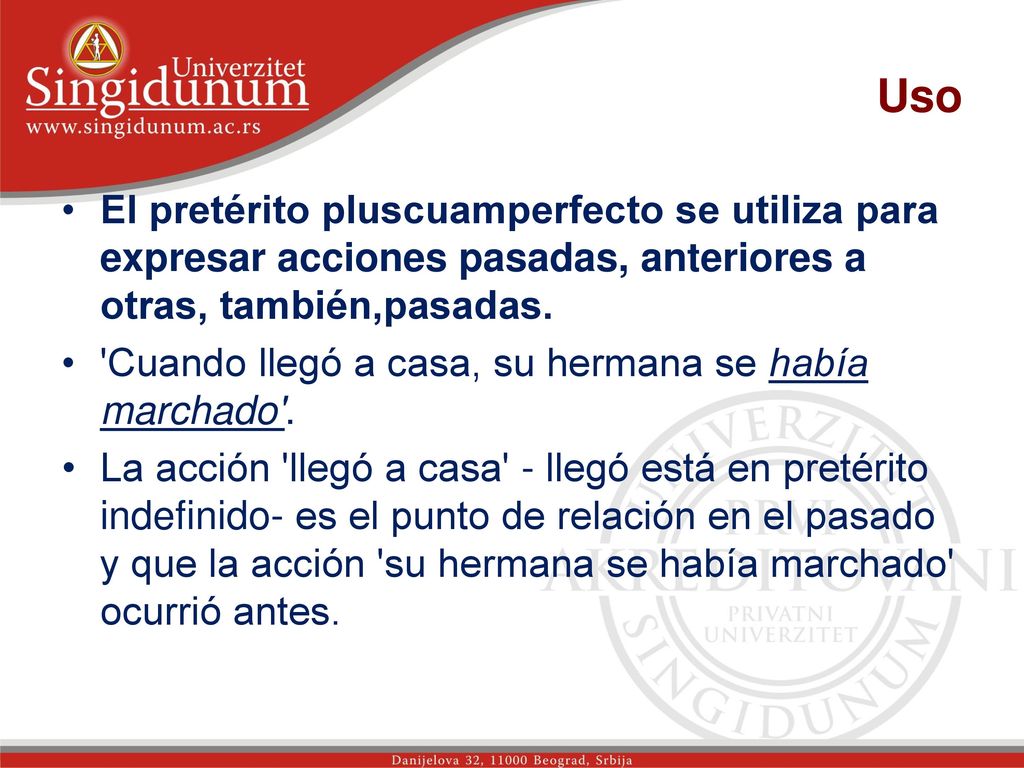 Univerzitet
Singidunum
www.singidunum.ac.rs

Uso

• El pretérito pluscuamperfecto se utiliza para expresar acciones pasadas, anteriores a otras, también,pasadas.

• 'Cuando llegó a casa, su hermana se había marchado'.

• La acción 'llegó a casa' - llegó está en pretérito indefinido- es el punto de relación en el pasado y que la acción 'su hermana se había marchado' ocurrió antes.

UNIVERZITET PRVI AKREDITOVANI PRIVATNI UNIVERZITET SINGIDUNUM

Danijelova 32, 11000 Beograd, Srbija